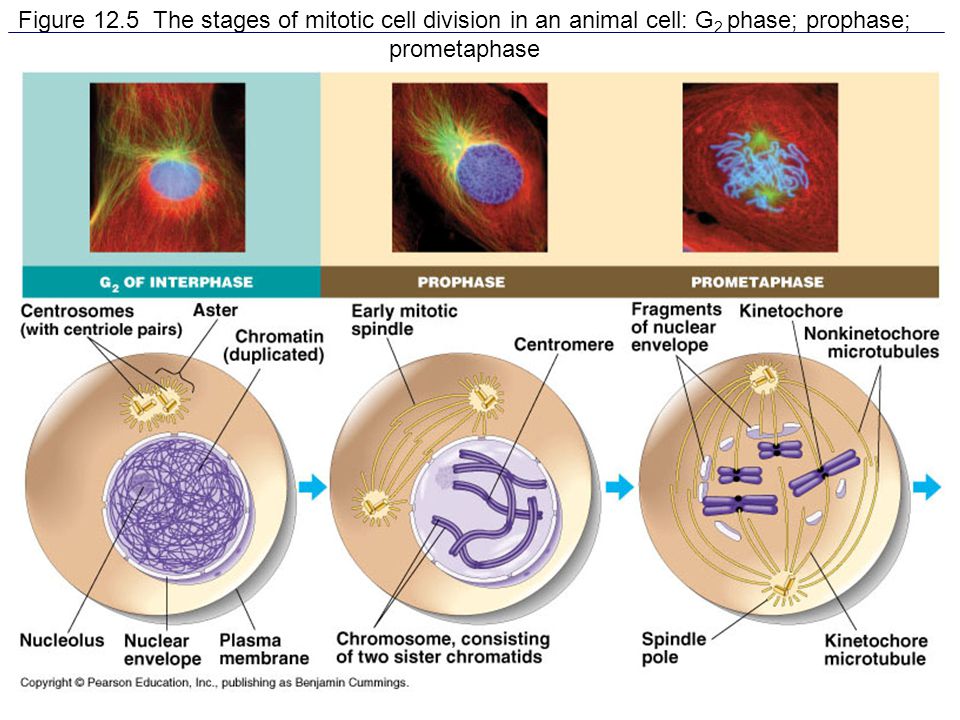 Figure 12.5 The stages of mitotic cell division in an animal cell: $G_2$ phase; prophase; prometaphase

$G_2$ OF INTERPHASE

PROPHASE

PROMETAPHASE

Centrosomes (with centriole pairs)

Aster

Chromatin (duplicated)

Nucleolus

Nuclear envelope

Plasma membrane

Early mitotic spindle

Centromere

Chromosome, consisting of two sister chromatids

Fragments of nuclear envelope

Kinetochore

Nonkinetochore microtubules

Spindle pole

Kinetochore microtubule

Copyright © Pearson Education, Inc., publishing as Benjamin Cummings.